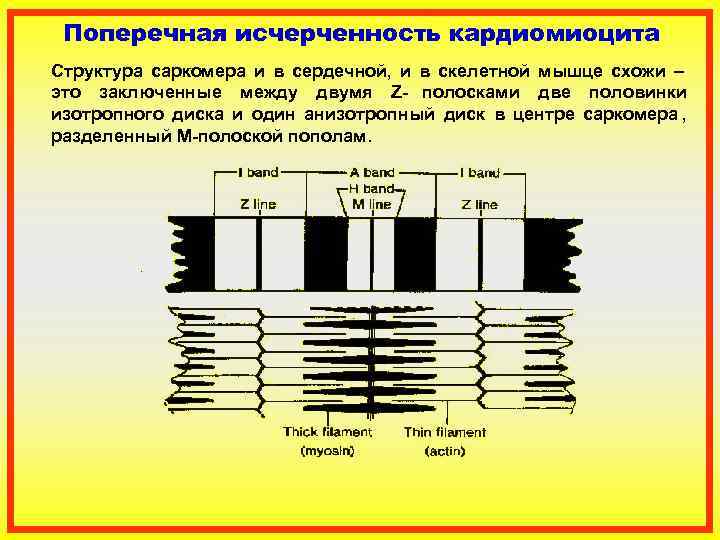 Поперечная исчерченность кардиомиоцита

Структура саркомера и в сердечной, и в скелетной мышце схожи – это заключенные между двумя Z- полосками две половинки изотропного диска и один анизотропный диск в центре саркомера, разделенный М-полоской пополам.

I band
A band
I band
H band
Z line
M line
Z line

Thick filament
(myosin)
Thin filament
(actin)